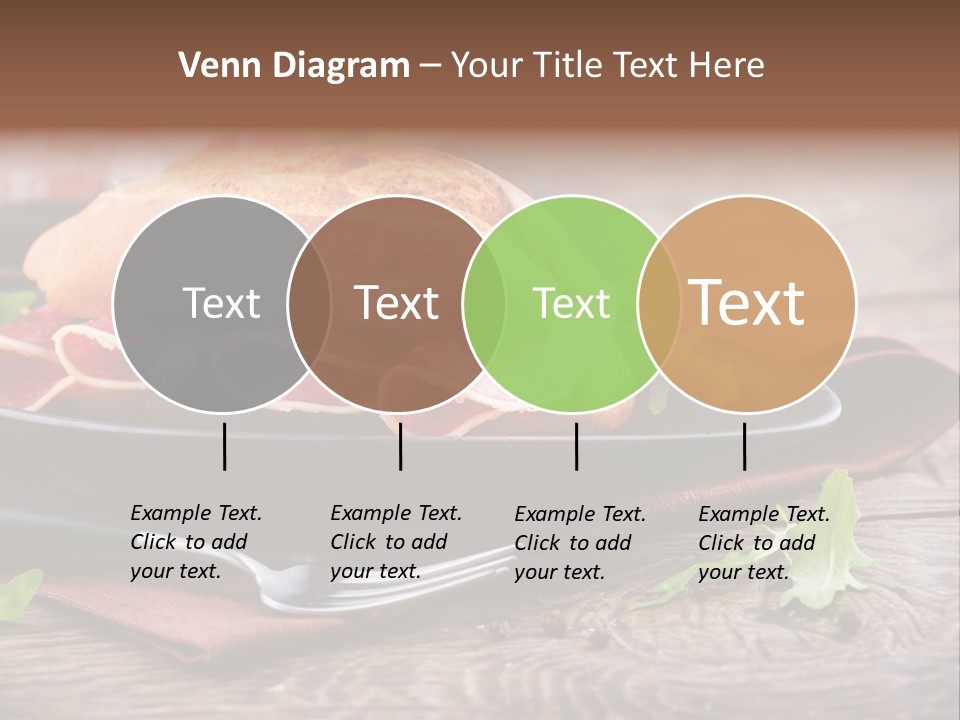 Venn Diagram – Your Title Text Here

Text

Text

Text

Text

Example Text. Click to add your text.

Example Text. Click to add your text.

Example Text. Click to add your text.

Example Text. Click to add your text.